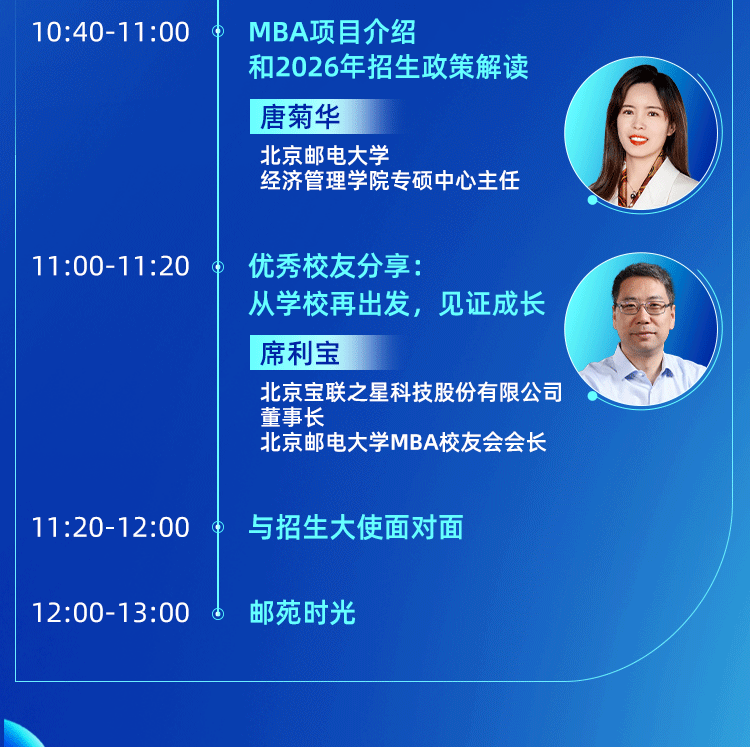 10:40-11:00

MBA项目介绍
和2026年招生政策解读

唐菊华

北京邮电大学
经济管理学院专硕中心主任

11:00-11:20

优秀校友分享：
从学校再出发，见证成长

席利宝

北京宝联之星科技股份有限公司
董事长
北京邮电大学MBA校友会会长

11:20-12:00

与招生大使面对面

12:00-13:00

邮苑时光